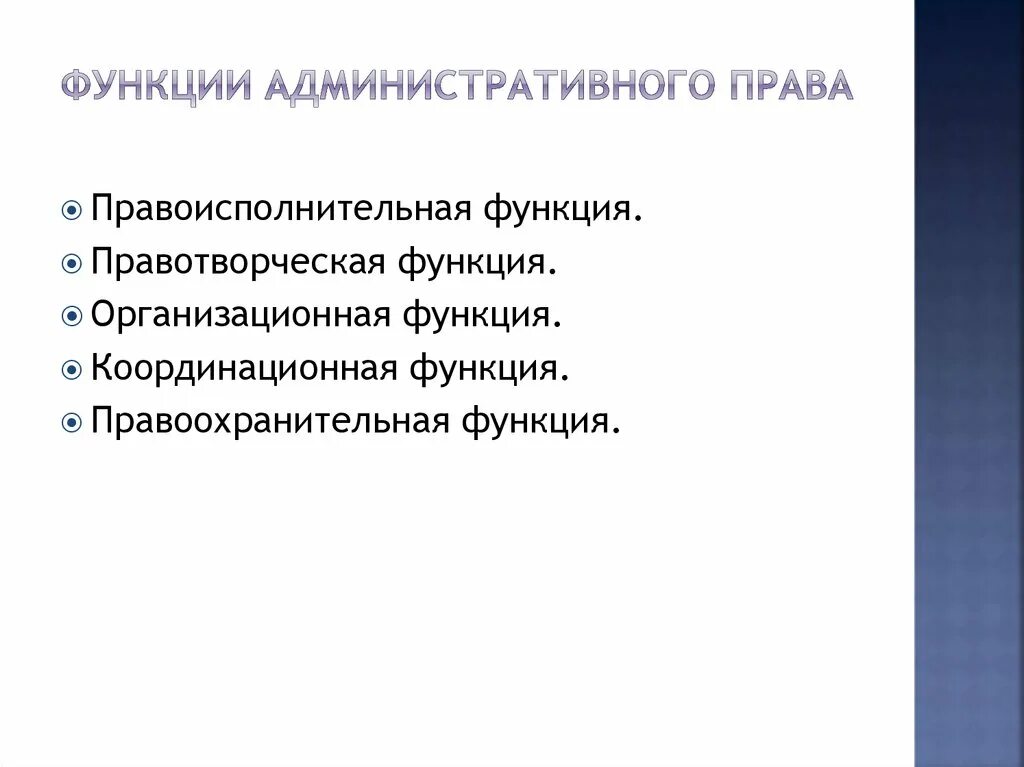 ФУНКЦИИ АДМИНИСТРАТИВНОГО ПРАВА

Правоисполнительная функция.
Правотворческая функция.
Организационная функция.
Координационная функция.
Правоохранительная функция.